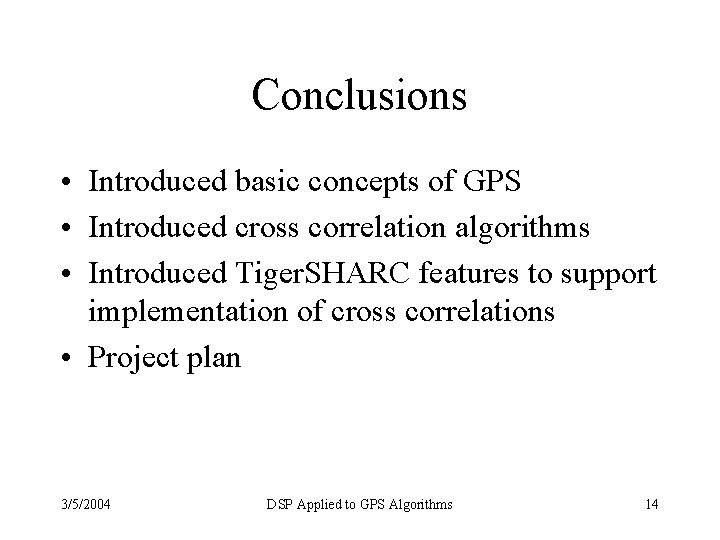 Conclusions

• Introduced basic concepts of GPS
• Introduced cross correlation algorithms
• Introduced TigerSHARC features to support implementation of cross correlations
• Project plan

3/5/2004 DSP Applied to GPS Algorithms 14